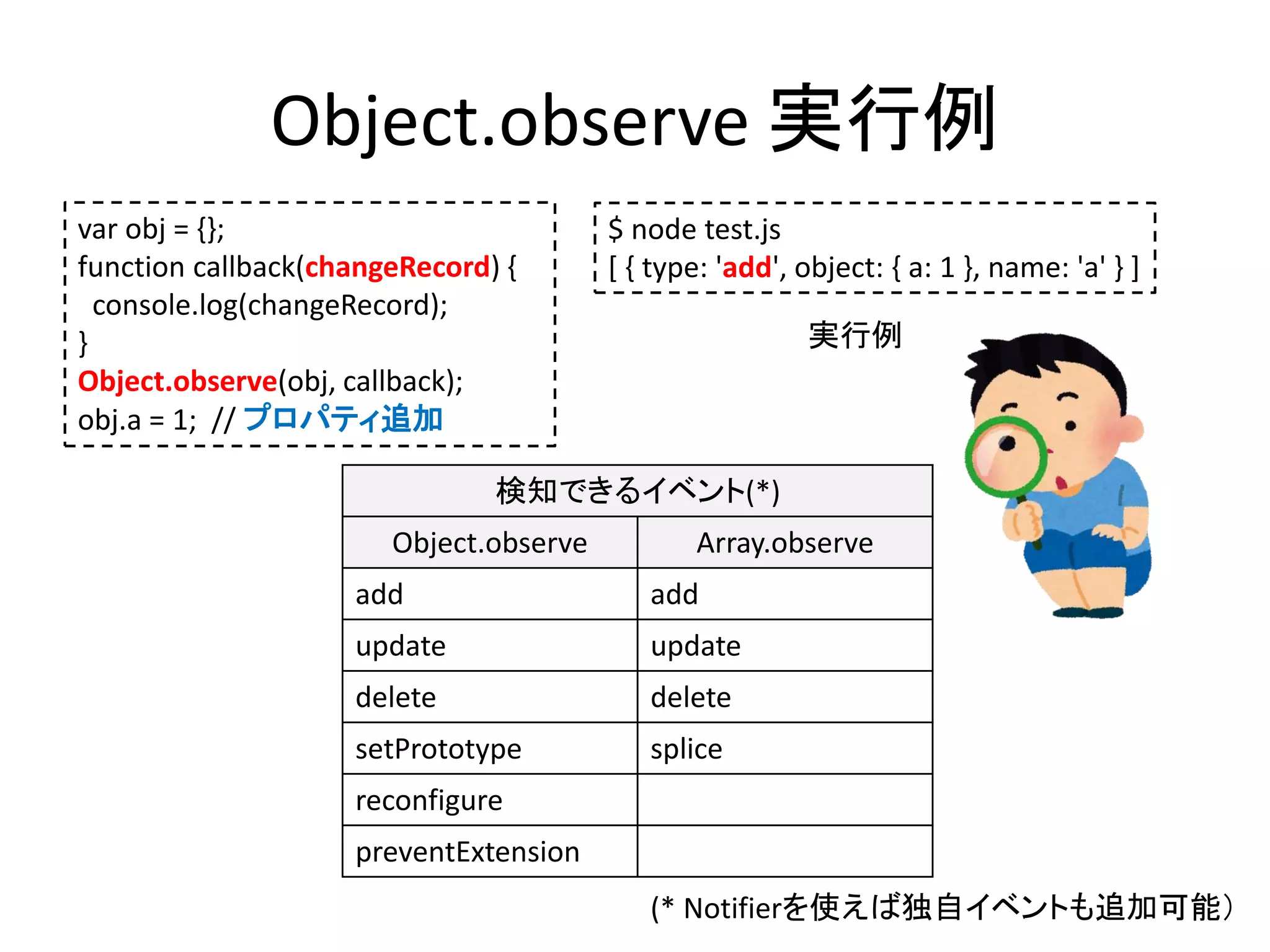 Object.observe 実行例

var obj = {};
function callback(changeRecord) {
  console.log(changeRecord);
}
Object.observe(obj, callback);
obj.a = 1;  // プロパティ追加

$ node test.js
[ { type: 'add', object: { a: 1 }, name: 'a' } ]

実行例

| 検知できるイベント(*) | |
|---|---|
| Object.observe | Array.observe |
| add | add |
| update | update |
| delete | delete |
| setPrototype | splice |
| reconfigure | |
| preventExtension | |

(* Notifierを使えば独自イベントも追加可能)